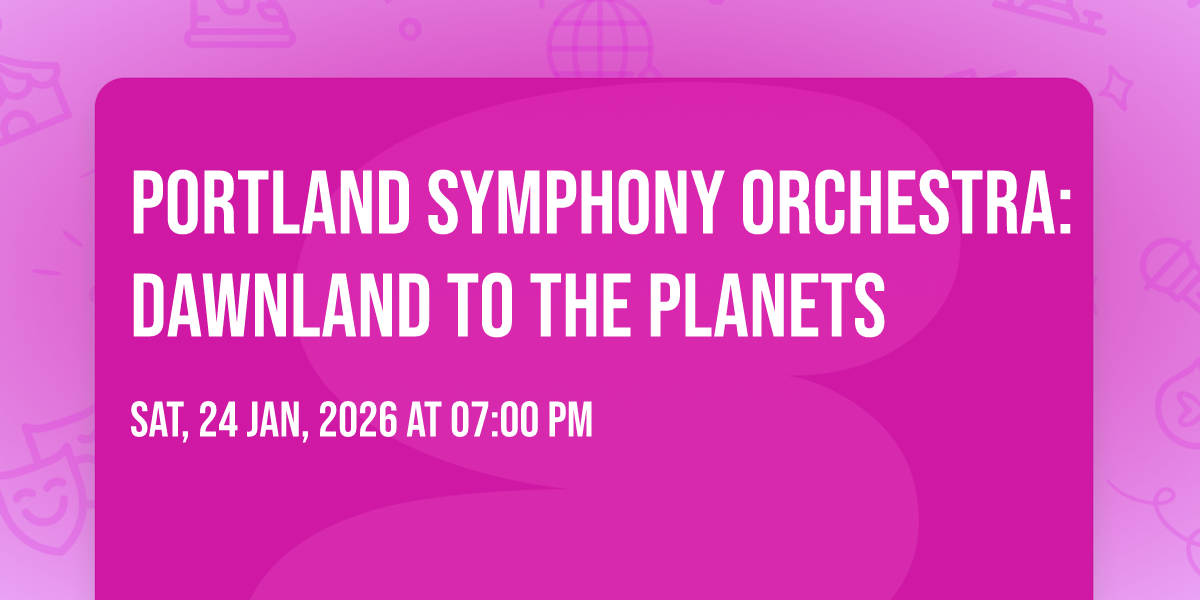 PORTLAND SYMPHONY ORCHESTRA: DAWNLAND TO THE PLANETS

SAT, 24 JAN, 2026 AT 07:00 PM